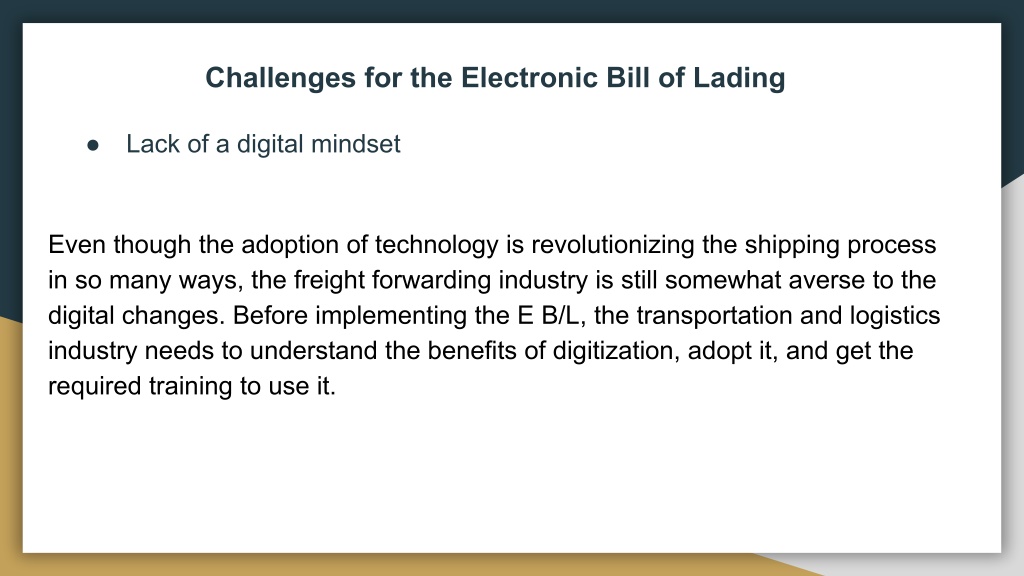 Challenges for the Electronic Bill of Lading

● Lack of a digital mindset

Even though the adoption of technology is revolutionizing the shipping process in so many ways, the freight forwarding industry is still somewhat averse to the digital changes. Before implementing the E B/L, the transportation and logistics industry needs to understand the benefits of digitization, adopt it, and get the required training to use it.